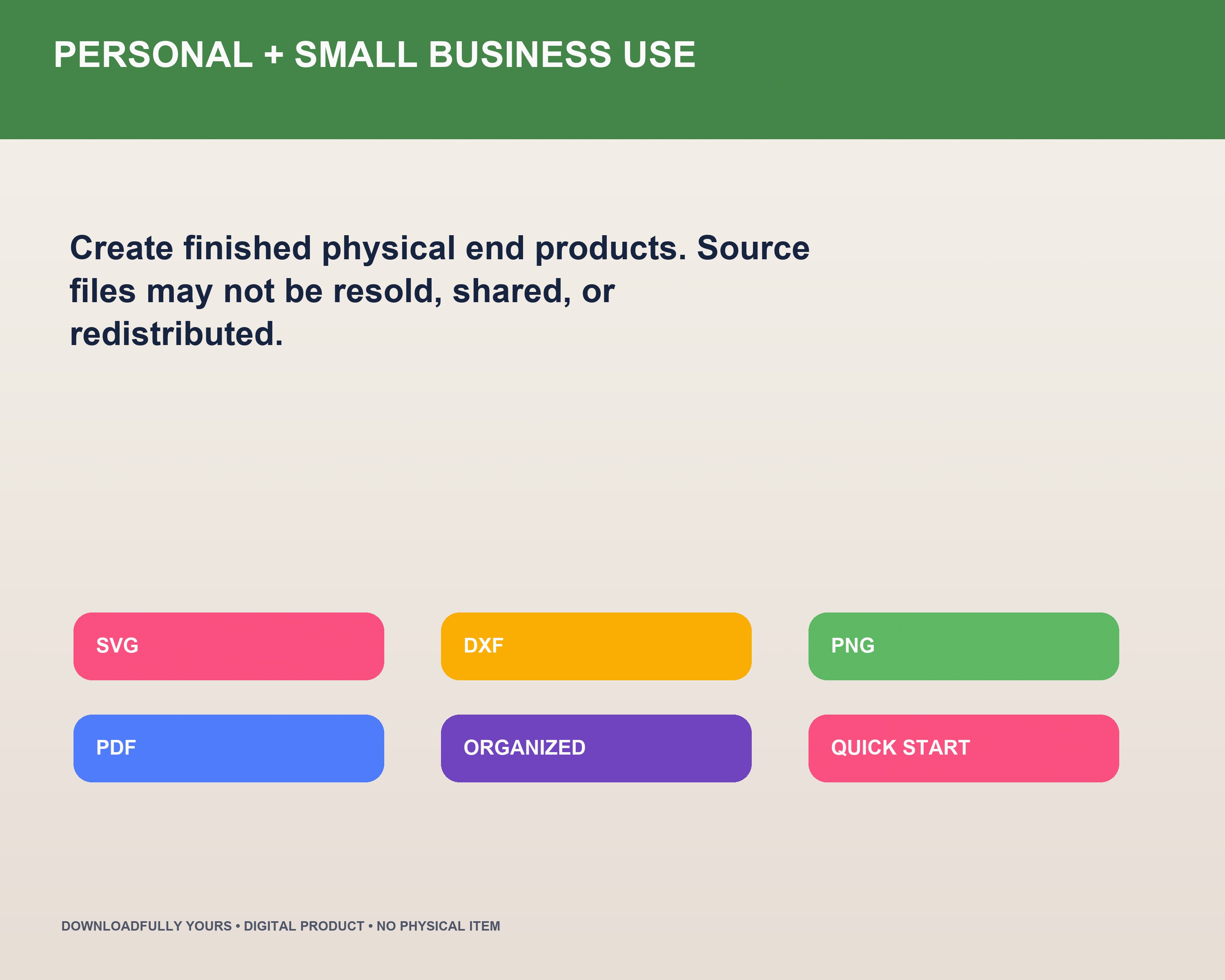 PERSONAL + SMALL BUSINESS USE

Create finished physical end products. Source files may not be resold, shared, or redistributed.

SVG

DXF

PNG

PDF

ORGANIZED

QUICK START

DOWNLOADFULLY YOURS • DIGITAL PRODUCT • NO PHYSICAL ITEM